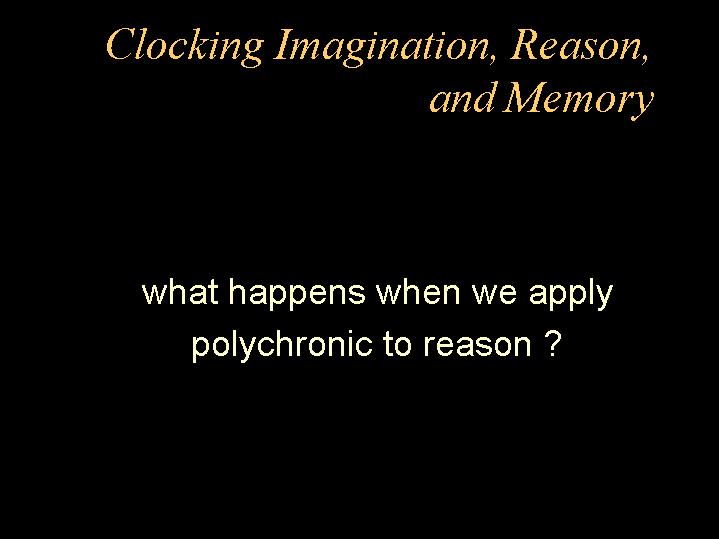 Clocking Imagination, Reason, and Memory

what happens when we apply polychronic to reason ?